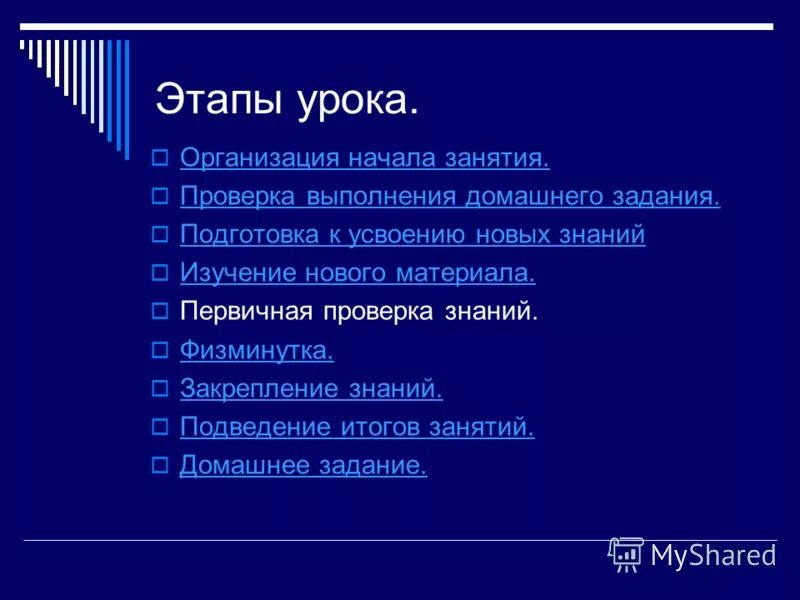 Этапы урока.

Организация начала занятия.
Проверка выполнения домашнего задания.
Подготовка к усвоению новых знаний
Изучение нового материала.
Первичная проверка знаний.
Физминутка.
Закрепление знаний.
Подведение итогов занятий.
Домашнее задание.

MyShared